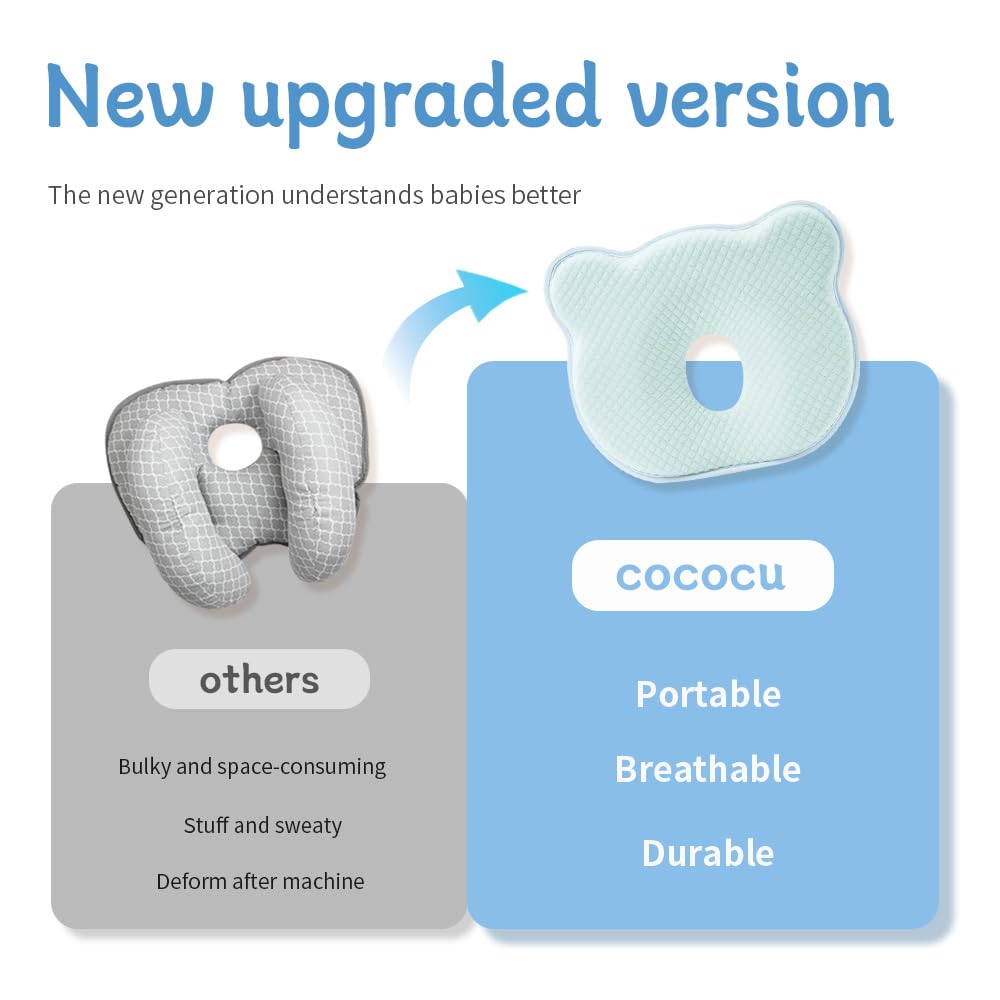 New upgraded version

The new generation understands babies better

others

Bulky and space-consuming

Stuff and sweaty

Deform after machine

cococu

Portable

Breathable

Durable